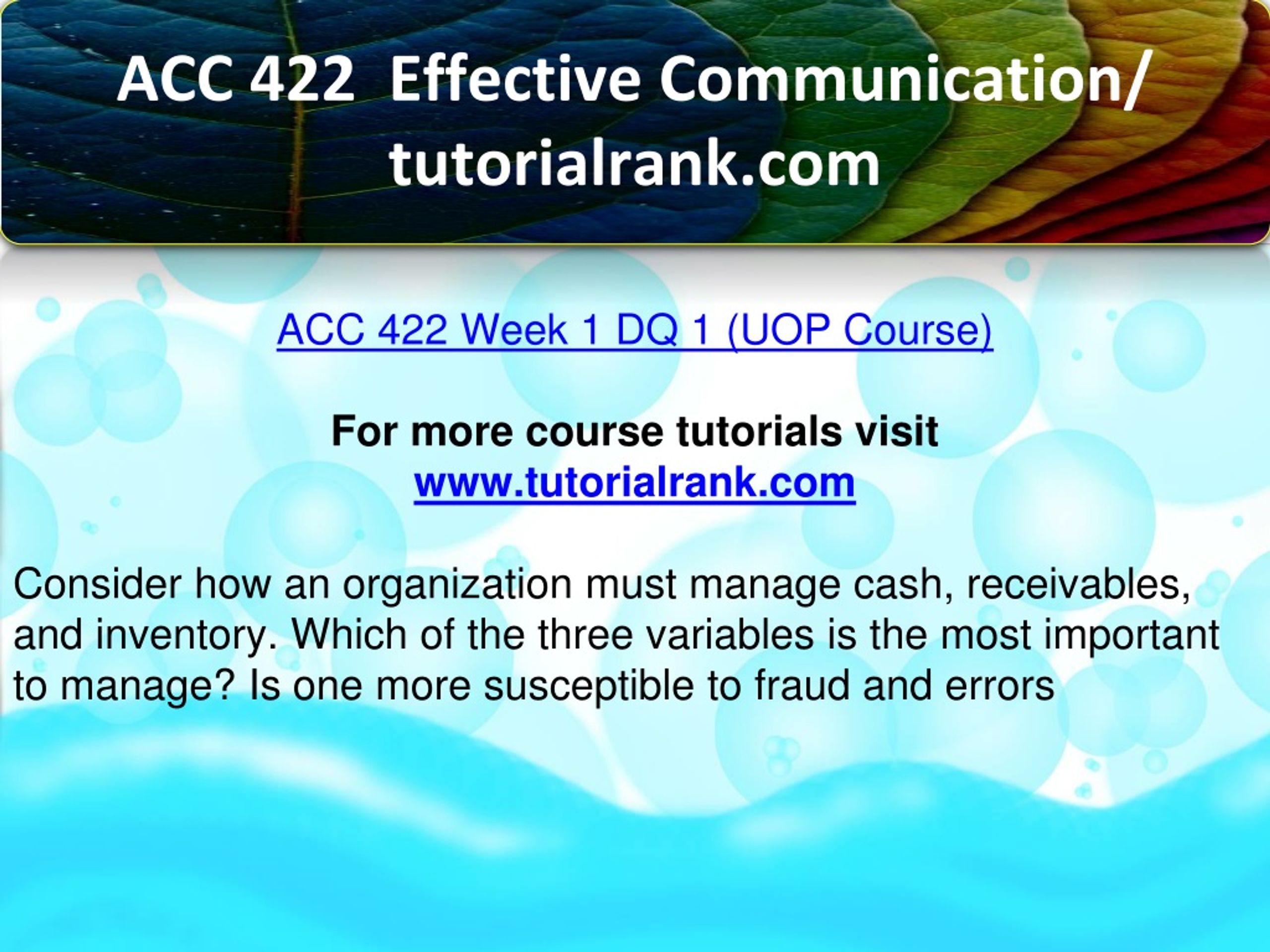 ACC 422 Effective Communication/ tutorialrank.com

ACC 422 Week 1 DQ 1 (UOP Course)

For more course tutorials visit
www.tutorialrank.com

Consider how an organization must manage cash, receivables, and inventory. Which of the three variables is the most important to manage? Is one more susceptible to fraud and errors